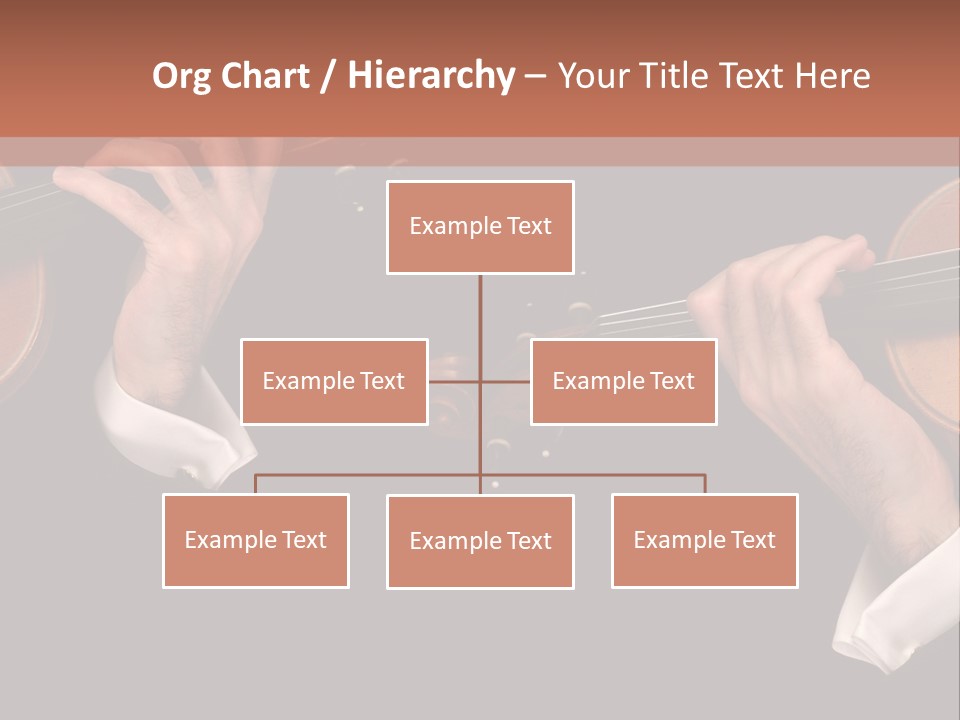 Org Chart / Hierarchy – Your Title Text Here

Example Text

Example Text

Example Text

Example Text

Example Text

Example Text